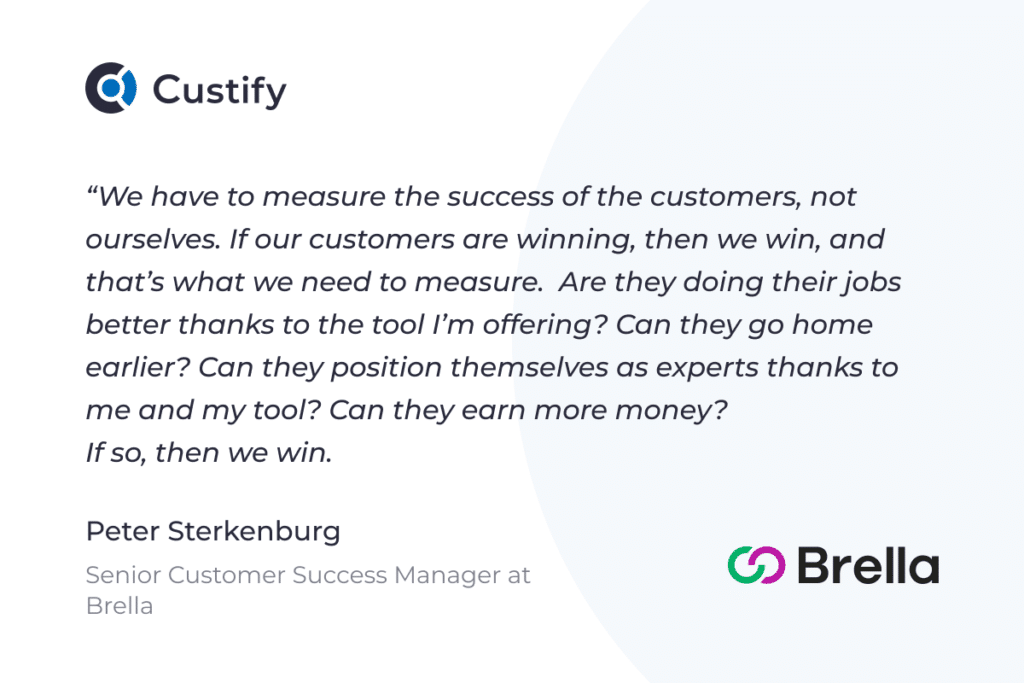 Custify

“We have to measure the success of the customers, not ourselves. If our customers are winning, then we win, and that’s what we need to measure.  Are they doing their jobs better thanks to the tool I’m offering? Can they go home earlier? Can they position themselves as experts thanks to me and my tool? Can they earn more money?
If so, then we win.

Peter Sterkenburg

Senior Customer Success Manager at Brella

Brella